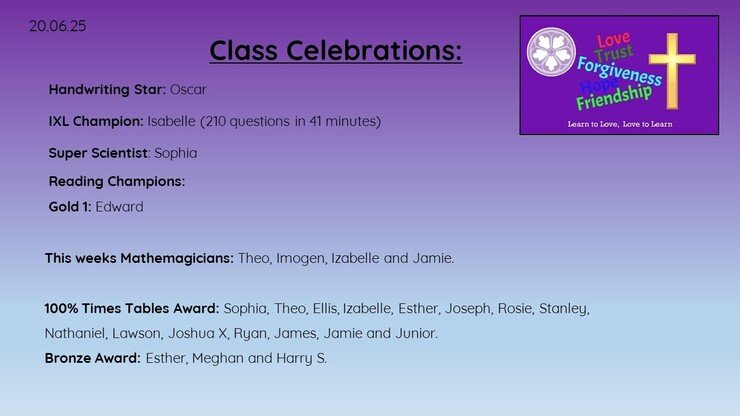 20.06.25

Class Celebrations:

Love
Trust
Forgiveness
Hope
Friendship

Learn to Love, Love to Learn

Handwriting Star: Oscar

IXL Champion: Isabelle (210 questions in 41 minutes)

Super Scientist: Sophia

Reading Champions:

Gold 1: Edward

This weeks Mathemagicians: Theo, Imogen, Izabelle and Jamie.

100% Times Tables Award: Sophia, Theo, Ellis, Izabelle, Esther, Joseph, Rosie, Stanley, Nathaniel, Lawson, Joshua X, Ryan, James, Jamie and Junior.

Bronze Award: Esther, Meghan and Harry S.